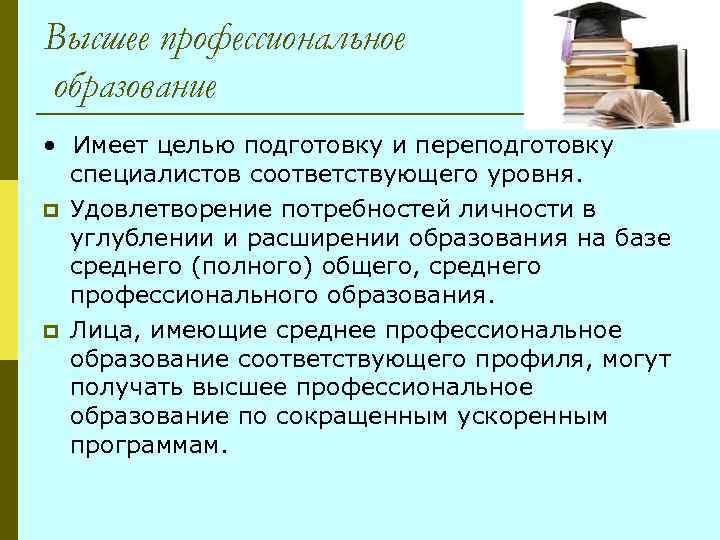 Высшее профессиональное образование

• Имеет целью подготовку и переподготовку специалистов соответствующего уровня.

Удовлетворение потребностей личности в углублении и расширении образования на базе среднего (полного) общего, среднего профессионального образования.

Лица, имеющие среднее профессиональное образование соответствующего профиля, могут получать высшее профессиональное образование по сокращенным ускоренным программам.